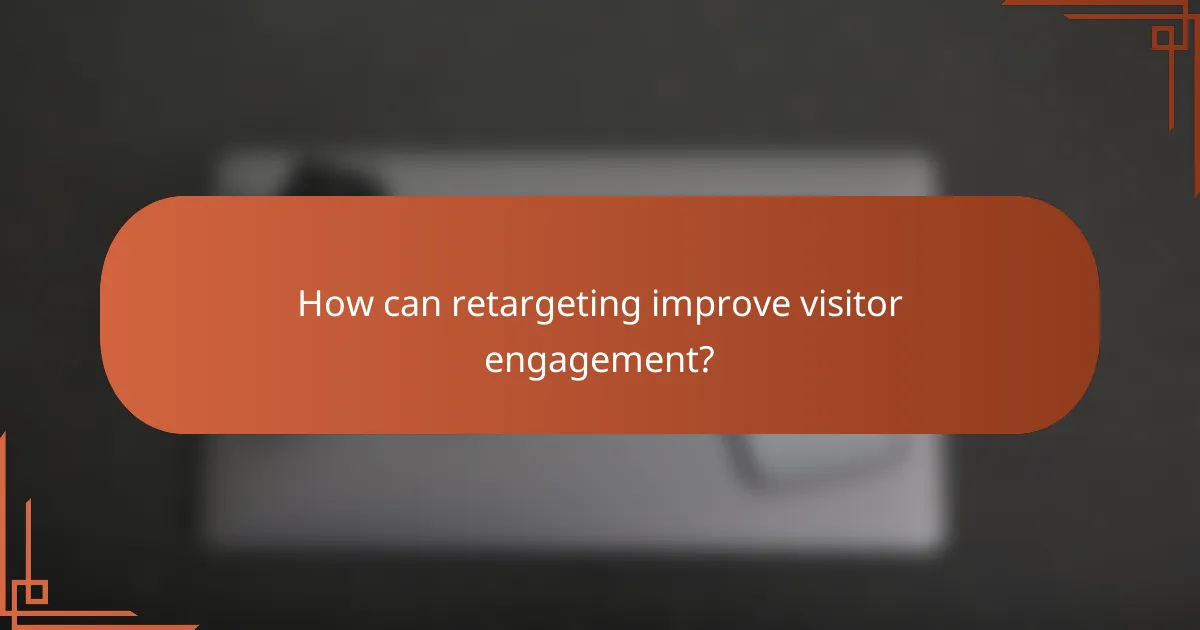 How can retargeting improve visitor engagement?